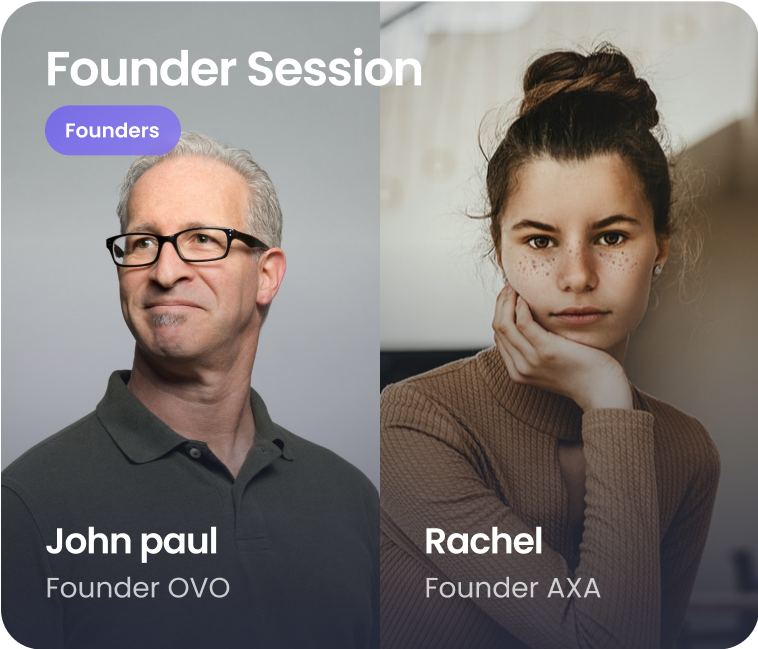 Founder Session

Founders

John paul

Founder OVO

Rachel

Founder AXA